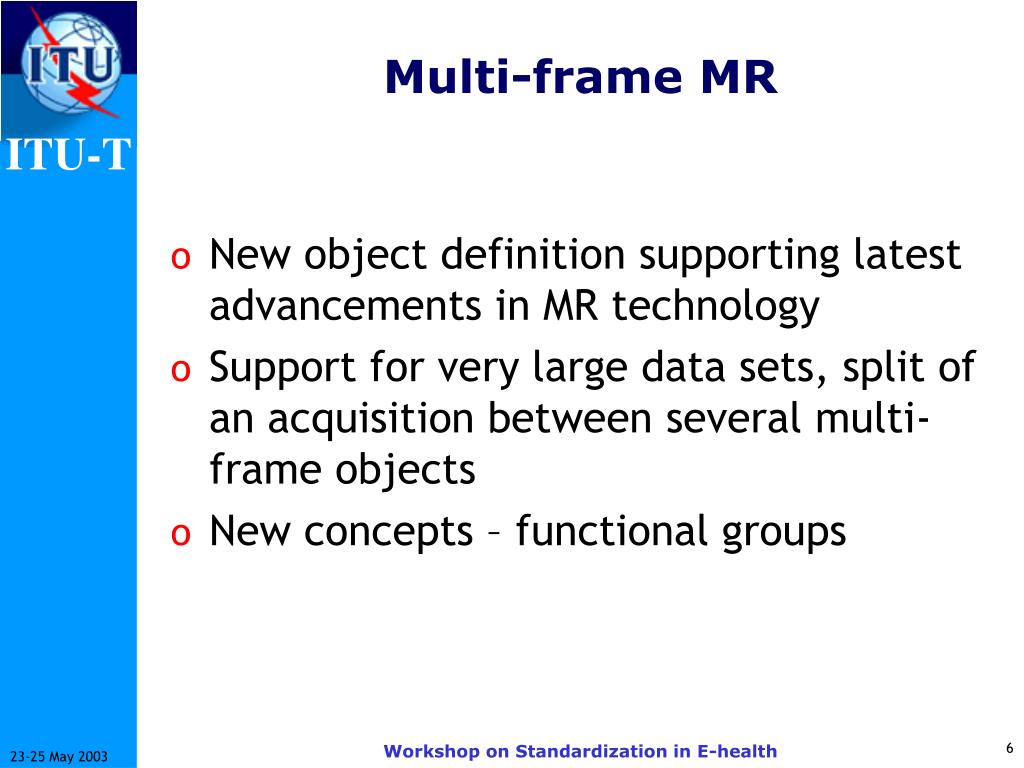 ITU

ITU-T

Multi-frame MR

o New object definition supporting latest advancements in MR technology
o Support for very large data sets, split of an acquisition between several multi-frame objects
o New concepts – functional groups

23-25 May 2003

Workshop on Standardization in E-health

6